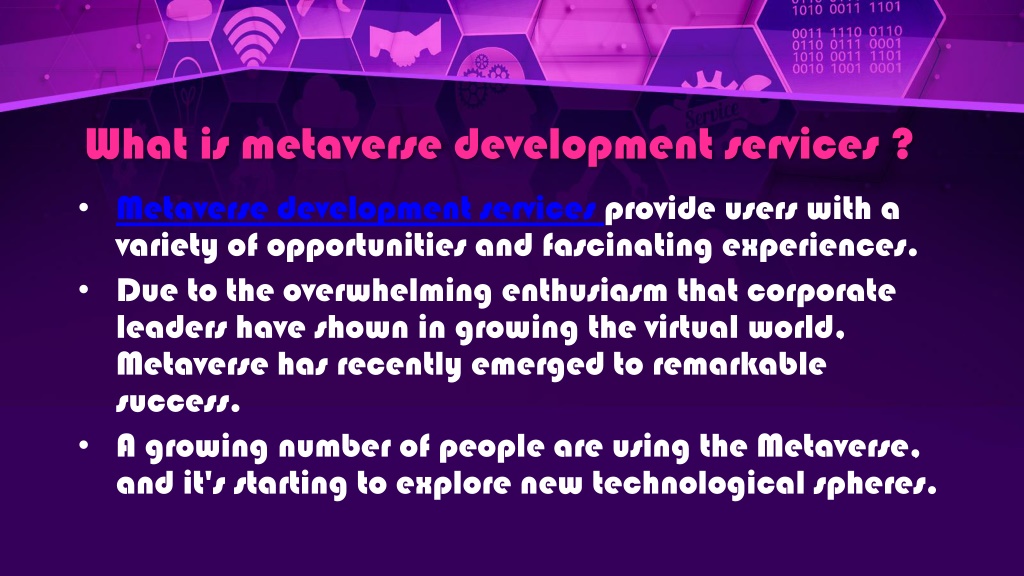 1010 0011 1101
0011 1110 0110
0110 0111 0001
1010 0011 1101
0010 1001 0001

Service

What is metaverse development services ?

• Metaverse development services provide users with a variety of opportunities and fascinating experiences.
• Due to the overwhelming enthusiasm that corporate leaders have shown in growing the virtual world, Metaverse has recently emerged to remarkable success.
• A growing number of people are using the Metaverse, and it's starting to explore new technological spheres.